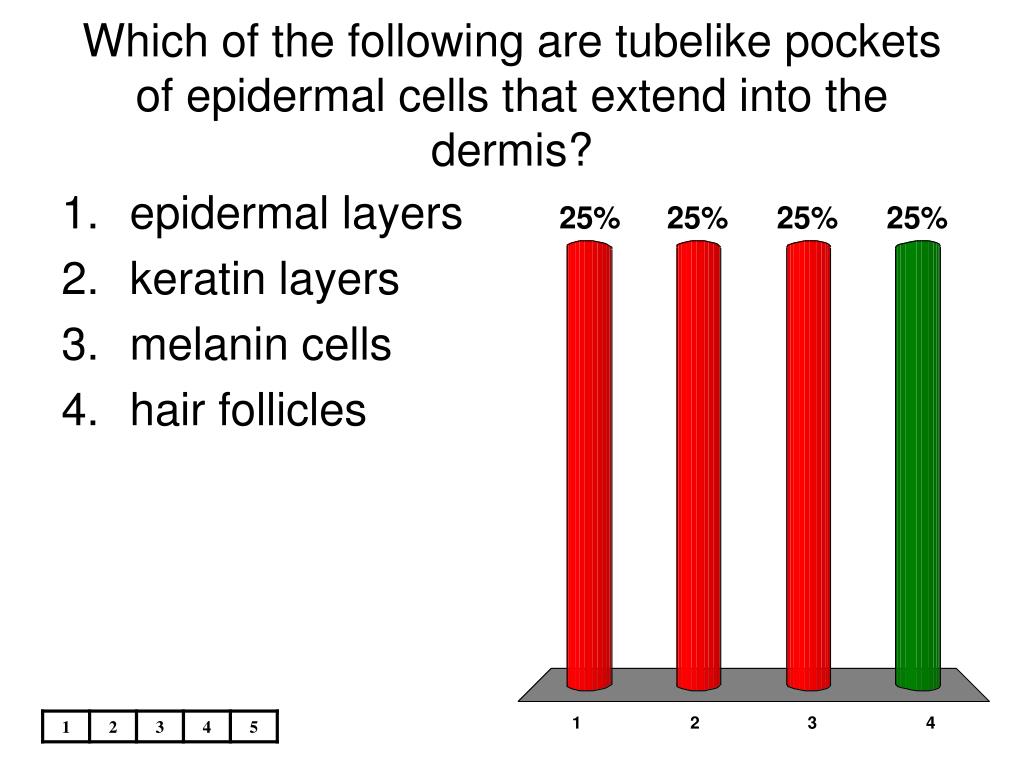 Which of the following are tubelike pockets of epidermal cells that extend into the dermis?

1. epidermal layers
2. keratin layers
3. melanin cells
4. hair follicles

25% 25% 25% 25%

1 2 3 4

| 1 | 2 | 3 | 4 | 5 |
|---|---|---|---|---|